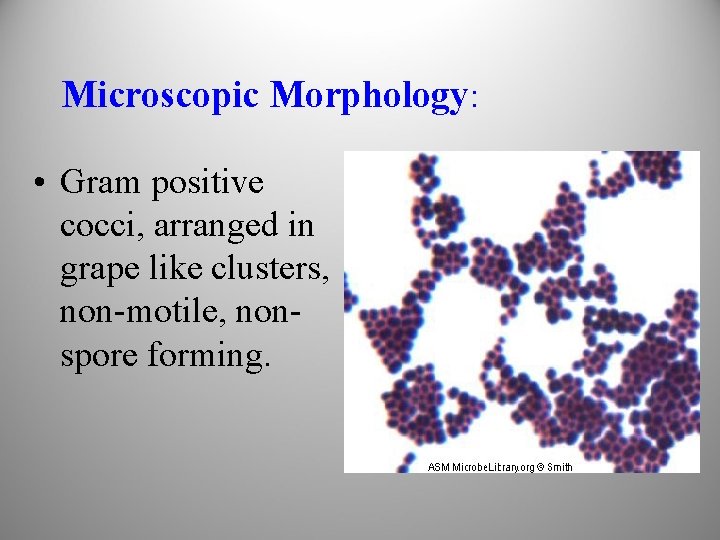 Microscopic Morphology:

• Gram positive cocci, arranged in grape like clusters, non-motile, non-spore forming.

ASM MicrobeLibrary.org © Smith